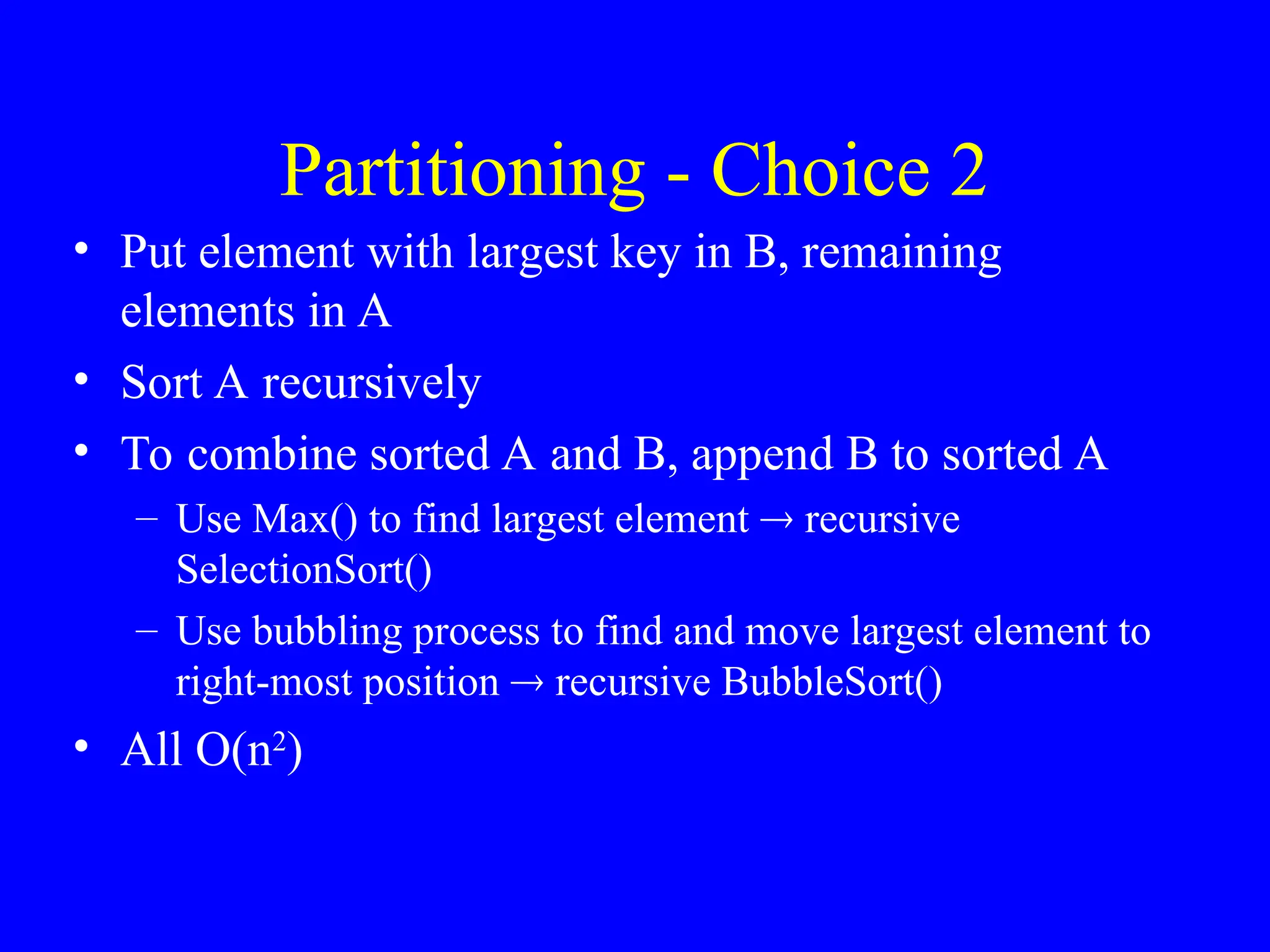 Partitioning - Choice 2

• Put element with largest key in B, remaining elements in A

• Sort A recursively

• To combine sorted A and B, append B to sorted A

– Use Max() to find largest element → recursive SelectionSort()

– Use bubbling process to find and move largest element to right-most position → recursive BubbleSort()

• All $O(n^2)$